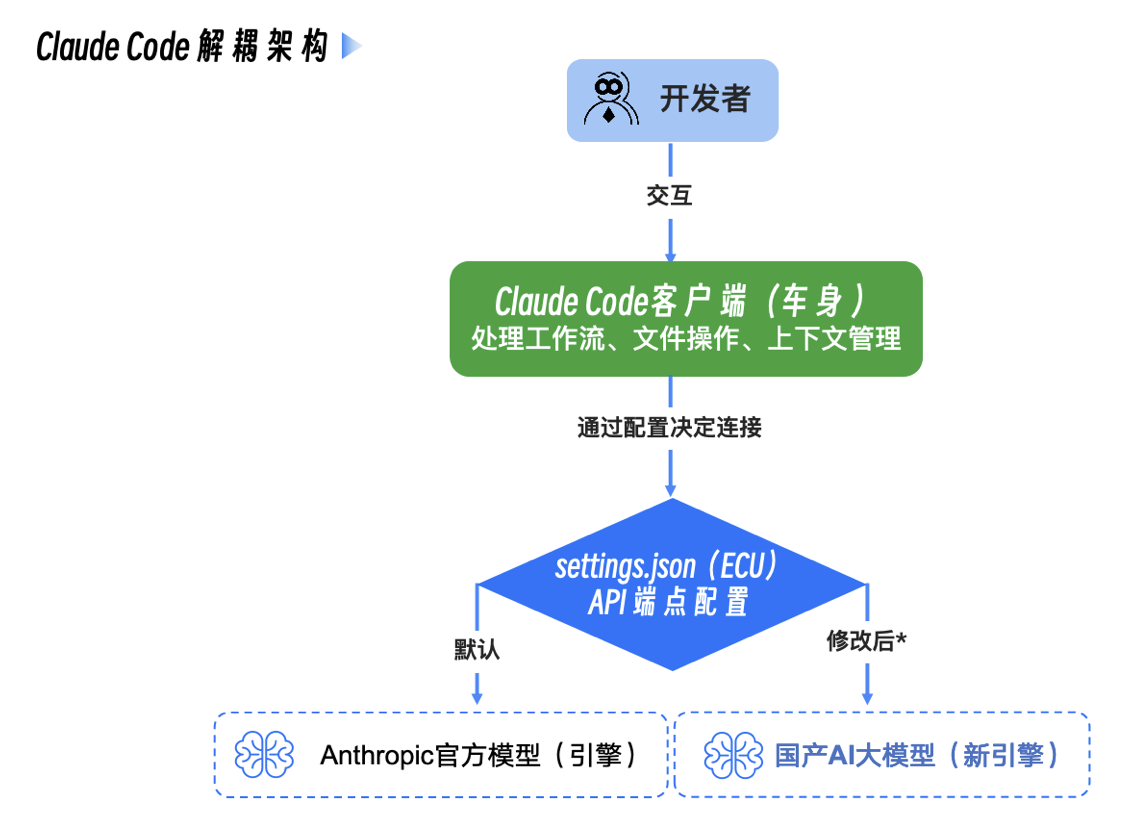 Claude Code 解耦架构

开发者

交互

Claude Code客户端（车身）
处理工作流、文件操作、上下文管理

通过配置决定连接

settings.json（ECU）
API 端点配置

默认

修改后*

Anthropic官方模型（引擎）

国产AI大模型（新引擎）